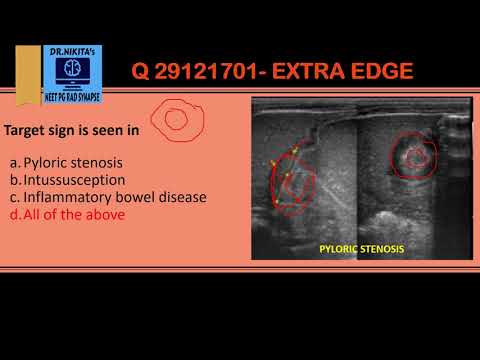 DR.NIKITA's
NEET PG RAD SYNAPSE

Q 29121701- EXTRA EDGE

Target sign is seen in

a. Pyloric stenosis
b. Intussusception
c. Inflammatory bowel disease
d. All of the above

PYLORIC STENOSIS